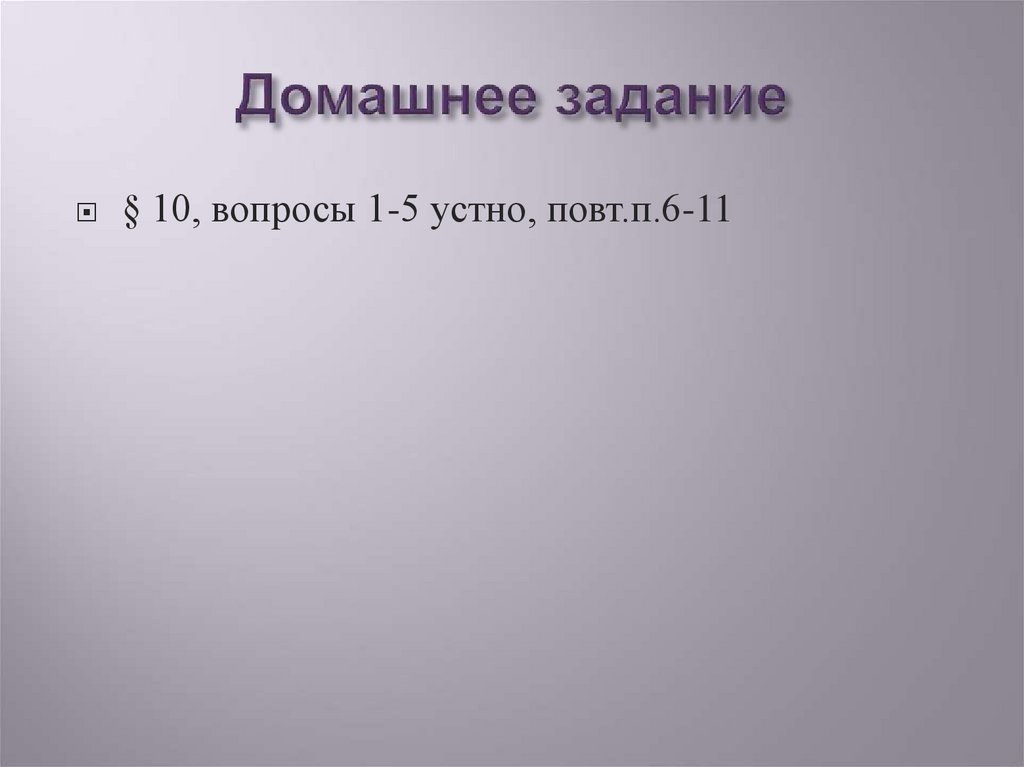 Домашнее задание

§ 10, вопросы 1-5 устно, повт.п.6-11